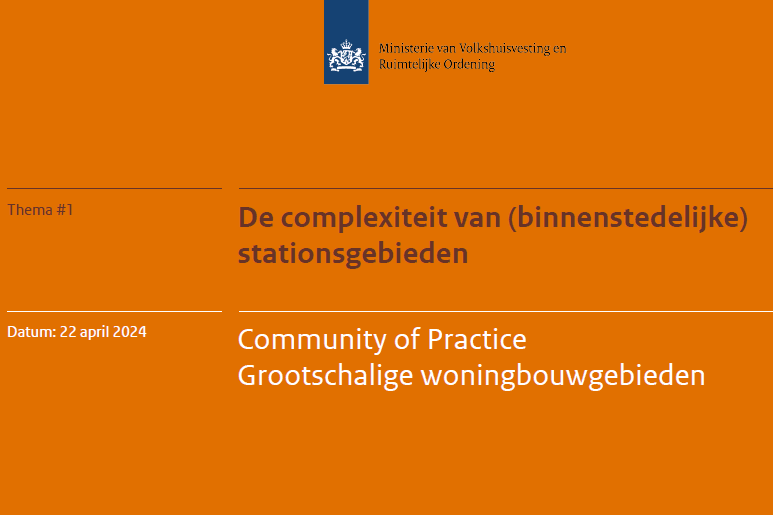 Ministerie van Volkshuisvesting en Ruimtelijke Ordening

Thema #1

De complexiteit van (binnenstedelijke) stationsgebieden

Datum: 22 april 2024

Community of Practice
Grootschalige woningbouwgebieden